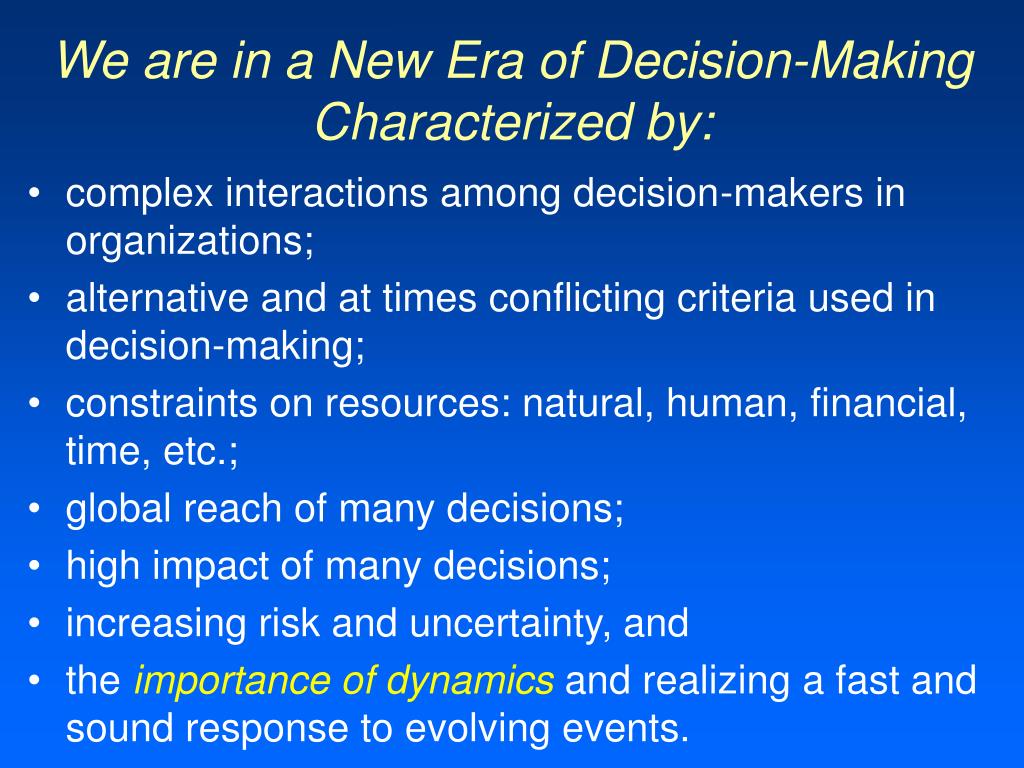 We are in a New Era of Decision-Making Characterized by:

• complex interactions among decision-makers in organizations;
• alternative and at times conflicting criteria used in decision-making;
• constraints on resources: natural, human, financial, time, etc.;
• global reach of many decisions;
• high impact of many decisions;
• increasing risk and uncertainty, and
• the importance of dynamics and realizing a fast and sound response to evolving events.